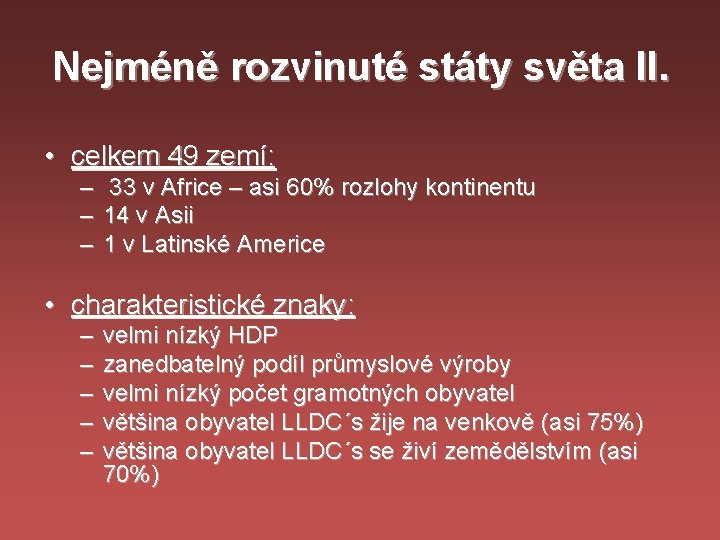 Nejméně rozvinuté státy světa II.

• celkem 49 zemí:
– 33 v Africe – asi 60% rozlohy kontinentu
– 14 v Asii
– 1 v Latinské Americe

• charakteristické znaky:
– velmi nízký HDP
– zanedbatelný podíl průmyslové výroby
– velmi nízký počet gramotných obyvatel
– většina obyvatel LLDC´s žije na venkově (asi 75%)
– většina obyvatel LLDC´s se živí zemědělstvím (asi 70%)